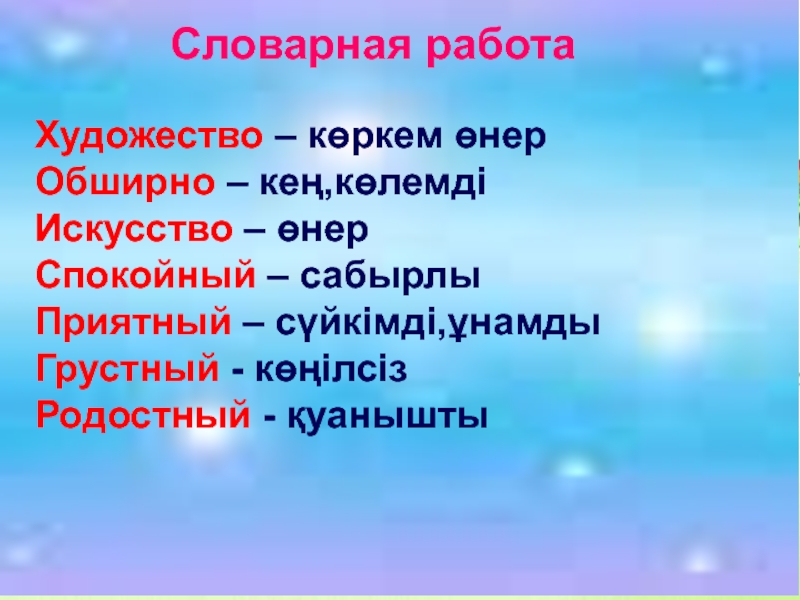 Словарная работа

Художество – көркем өнер
Обширно – кең,көлемді
Искусство – өнер
Спокойный – сабырлы
Приятный – сүйкімді,ұнамды
Грустный - көңілсіз
Родостный - қуанышты